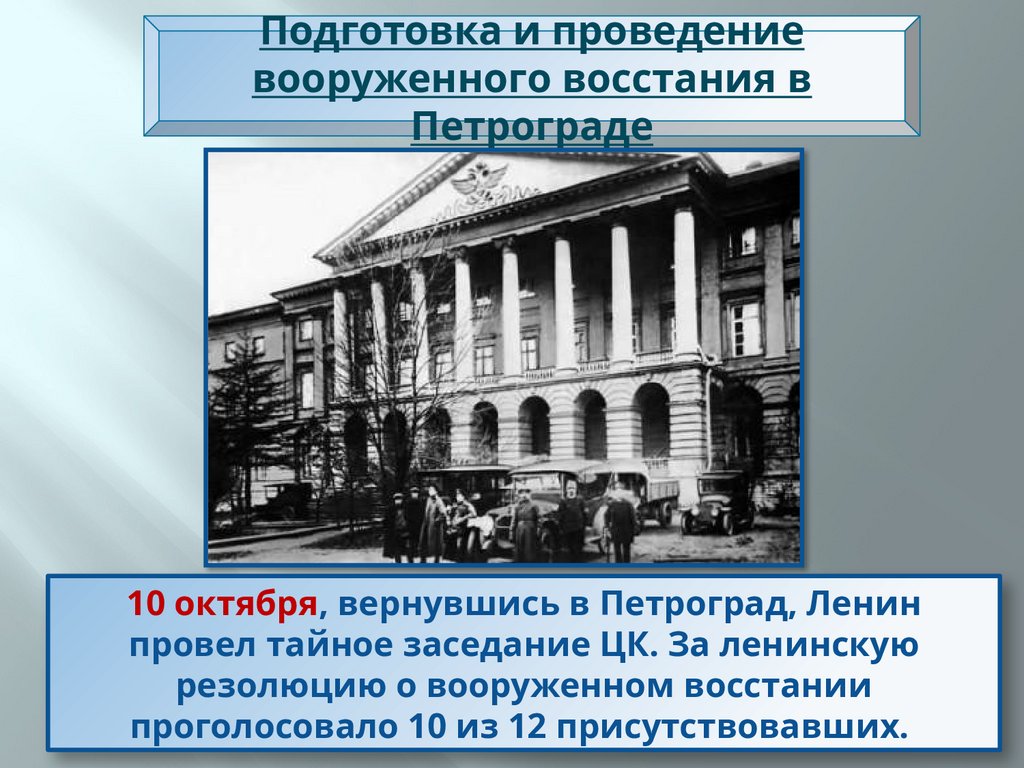 Подготовка и проведение вооруженного восстания в Петрограде

10 октября, вернувшись в Петроград, Ленин провел тайное заседание ЦК. За ленинскую резолюцию о вооруженном восстании проголосовало 10 из 12 присутствовавших.